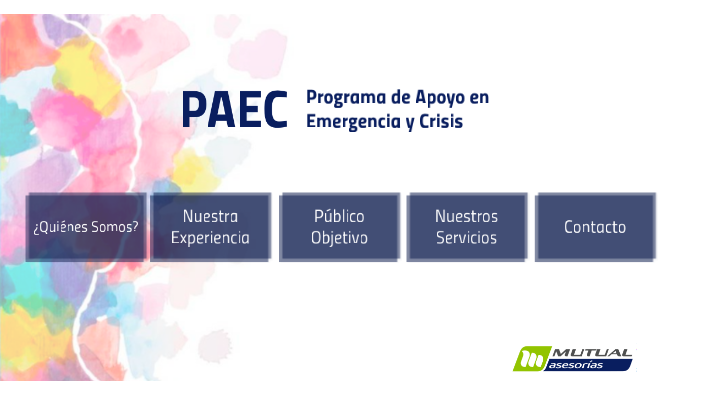 PAEC Programa de Apoyo en Emergencia y Crisis

¿Quiénes Somos?

Nuestra Experiencia

Público Objetivo

Nuestros Servicios

Contacto

MUTUAL asesorías